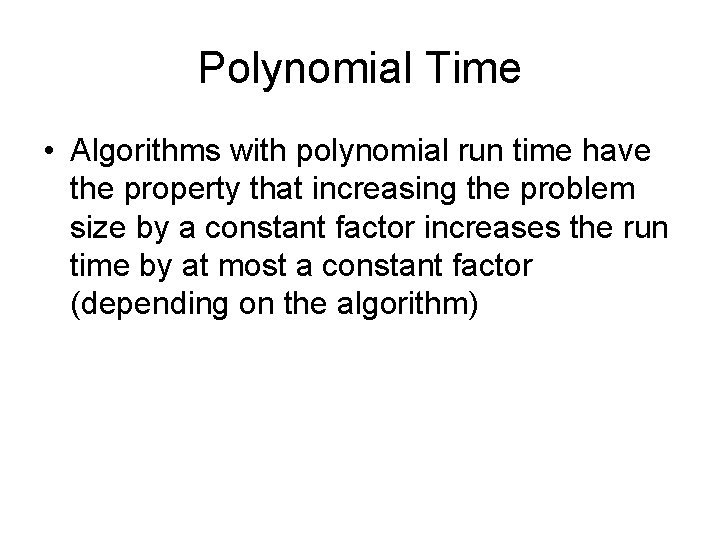 Polynomial Time

• Algorithms with polynomial run time have the property that increasing the problem size by a constant factor increases the run time by at most a constant factor (depending on the algorithm)